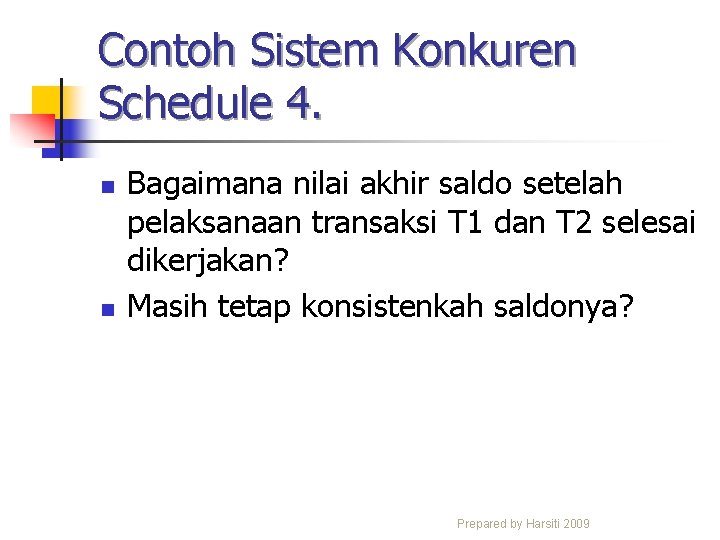 Contoh Sistem Konkuren Schedule 4.

Bagaimana nilai akhir saldo setelah pelaksanaan transaksi T1 dan T2 selesai dikerjakan?

Masih tetap konsistenkah saldonya?

Prepared by Harsiti 2009